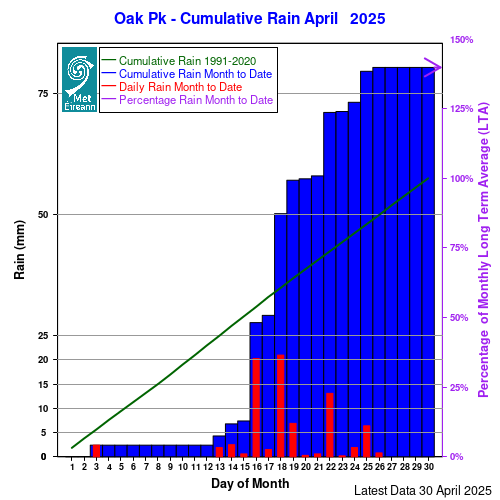 Oak Pk - Cumulative Rain April 2025

Met Éireann

Cumulative Rain 1991-2020
Cumulative Rain Month to Date
Daily Rain Month to Date
Percentage Rain Month to Date

Rain (mm)

75
50
25
20
15
10
5
0

150%
125%
100%
75%
50%
25%
0%

Percentage of Monthly Long Term Average (LTA)

1 2 3 4 5 6 7 8 9 10 11 12 13 14 15 16 17 18 19 20 21 22 23 24 25 26 27 28 29 30

Day of Month

Latest Data 30 April 2025